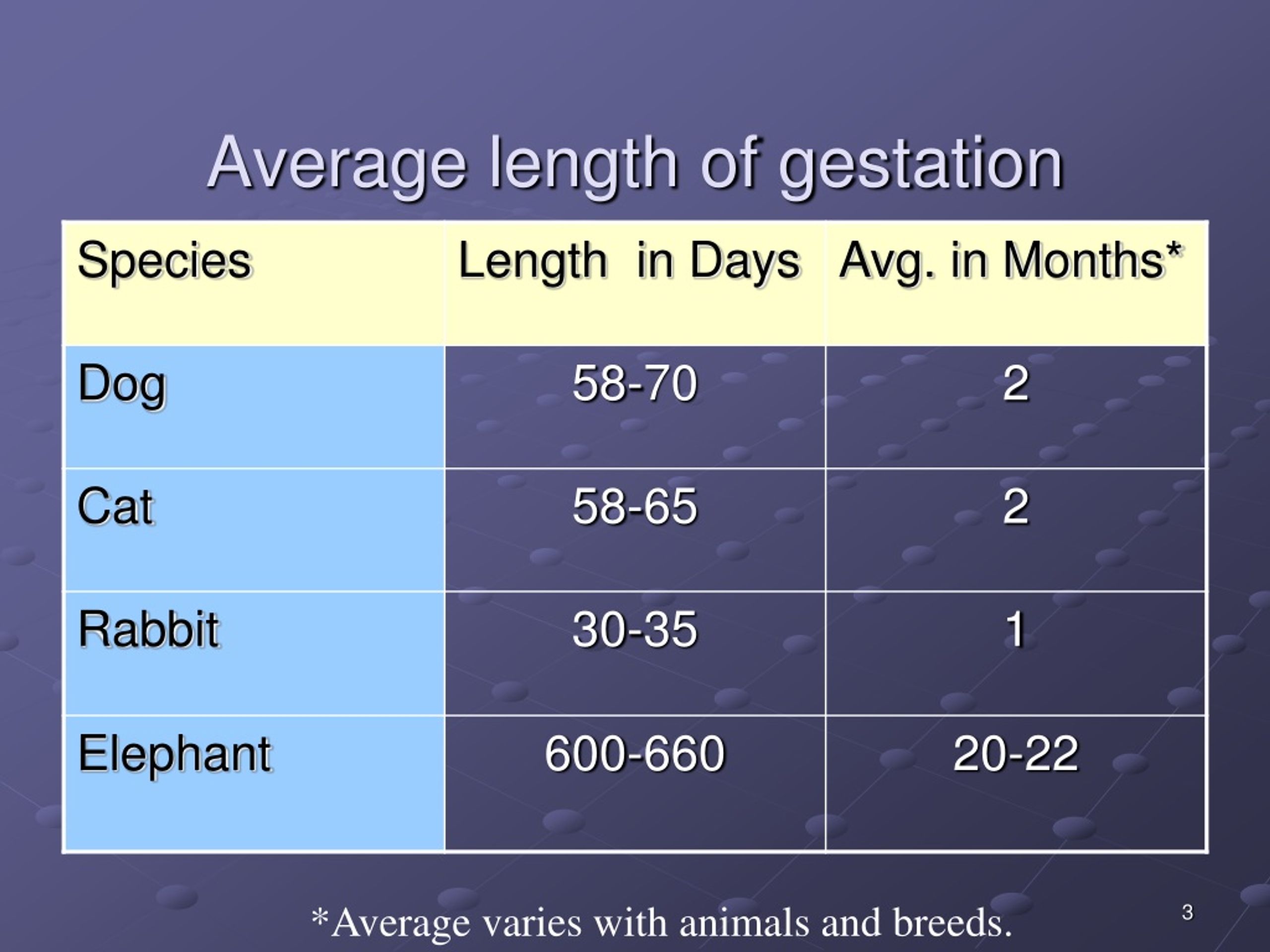 Average length of gestation

| Species | Length in Days | Avg. in Months* |
|---|---|---|
| Dog | 58-70 | 2 |
| Cat | 58-65 | 2 |
| Rabbit | 30-35 | 1 |
| Elephant | 600-660 | 20-22 |

*Average varies with animals and breeds.

3